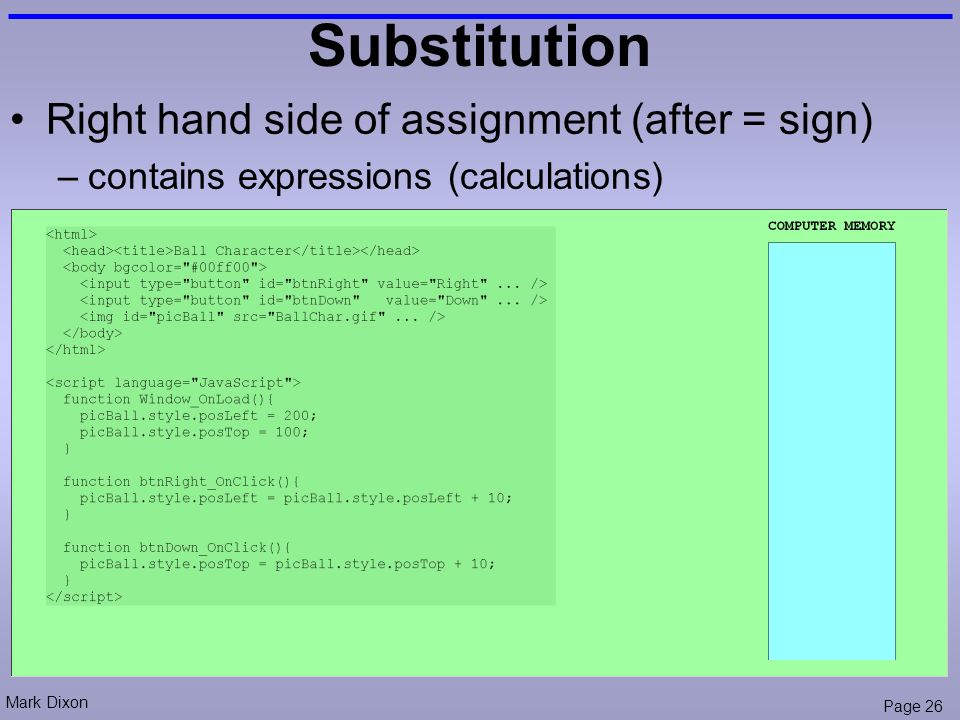 Substitution

• Right hand side of assignment (after = sign)

– contains expressions (calculations)

<html>
<head><title>Ball Character</title></head>
<body bgcolor="#00ff00">
<input type="button" id="btnRight" value="Right" ... />
<input type="button" id="btnDown" value="Down" ... />
<img id="picBall" src="BallChar.gif" ... />
</body>
</html>

<script language="JavaScript">
function Window_OnLoad(){
picBall.style.posLeft = 200;
picBall.style.posTop = 100;
}

function btnRight_OnClick(){
picBall.style.posLeft = picBall.style.posLeft + 10;
}

function btnDown_OnClick(){
picBall.style.posTop = picBall.style.posTop + 10;
}
</script>

COMPUTER MEMORY

Mark Dixon

Page 26